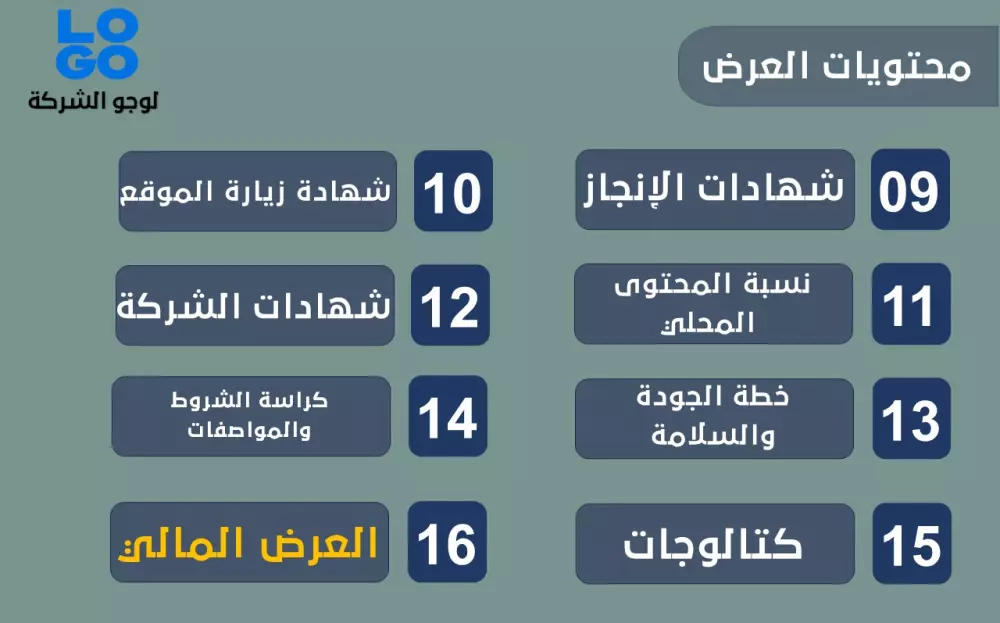 LOGO
لوجو الشركة

محتويات العرض

09 شهادات الإنجاز
10 شهادة زيارة الموقع
11 نسبة المحتوى المحلي
12 شهادات الشركة
13 خطة الجودة والسلامة
14 كراسة الشروط والمواصفات
15 كتالوجات
16 العرض المالي